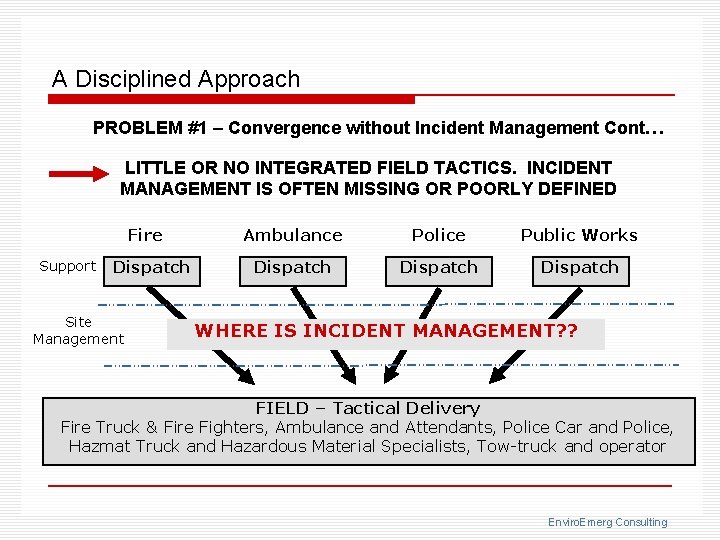 A Disciplined Approach

PROBLEM #1 – Convergence without Incident Management Cont…

LITTLE OR NO INTEGRATED FIELD TACTICS. INCIDENT MANAGEMENT IS OFTEN MISSING OR POORLY DEFINED

Fire

Ambulance

Police

Public Works

Support

Dispatch

Dispatch

Dispatch

Dispatch

Site Management

WHERE IS INCIDENT MANAGEMENT??

FIELD – Tactical Delivery
Fire Truck & Fire Fighters, Ambulance and Attendants, Police Car and Police, Hazmat Truck and Hazardous Material Specialists, Tow-truck and operator

EnviroEmerg Consulting